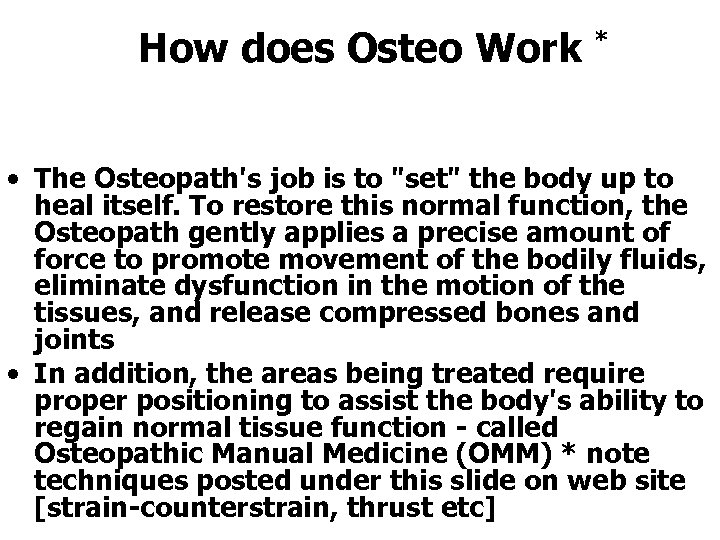 How does Osteo Work *

• The Osteopath's job is to "set" the body up to heal itself. To restore this normal function, the Osteopath gently applies a precise amount of force to promote movement of the bodily fluids, eliminate dysfunction in the motion of the tissues, and release compressed bones and joints
• In addition, the areas being treated require proper positioning to assist the body's ability to regain normal tissue function - called Osteopathic Manual Medicine (OMM) * note techniques posted under this slide on web site [strain-counterstrain, thrust etc]